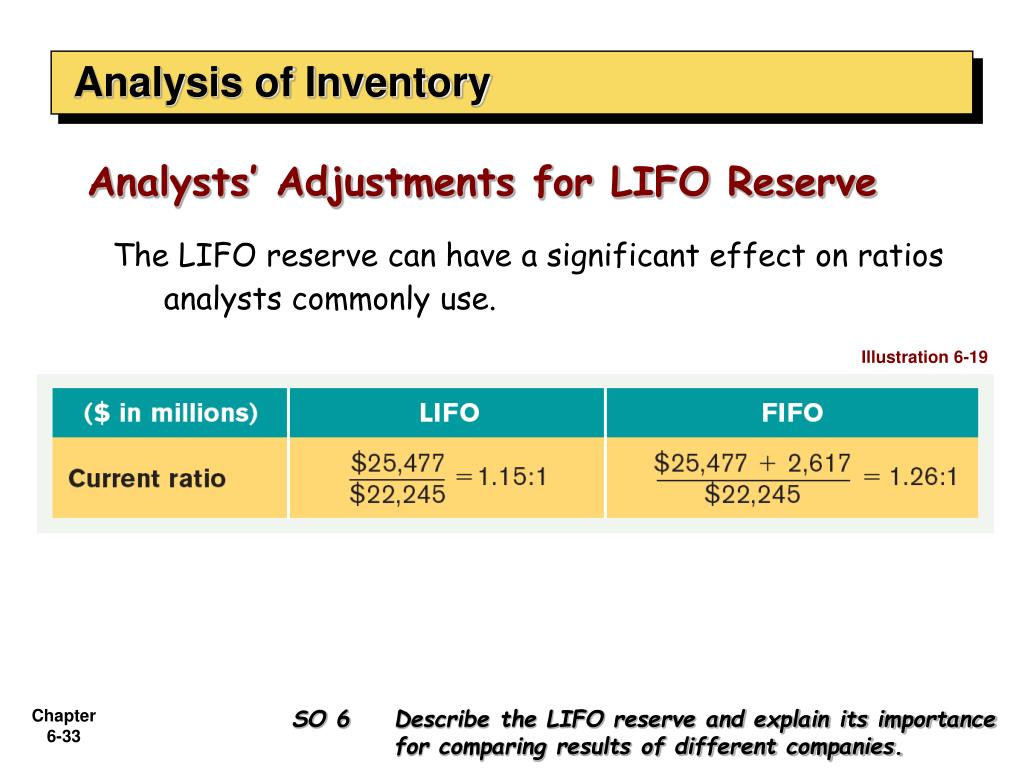 Analysis of Inventory

Analysts' Adjustments for LIFO Reserve

The LIFO reserve can have a significant effect on ratios analysts commonly use.

Illustration 6-19

| (\$ in millions) | LIFO | FIFO |
|---|---|---|
| Current ratio | $\frac{\$25,477}{\$22,245} = 1.15:1$ | $\frac{\$25,477 + 2,617}{\$22,245} = 1.26:1$ |

Chapter 6-33

SO 6 Describe the LIFO reserve and explain its importance for comparing results of different companies.